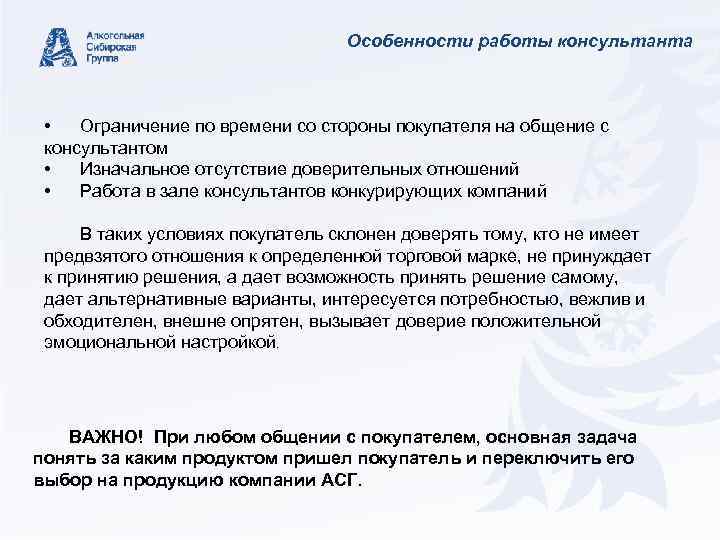 Алкогольная
Сибирская
Группа

Особенности работы консультанта

• Ограничение по времени со стороны покупателя на общение с консультантом
• Изначальное отсутствие доверительных отношений
• Работа в зале консультантов конкурирующих компаний

В таких условиях покупатель склонен доверять тому, кто не имеет предвзятого отношения к определенной торговой марке, не принуждает к принятию решения, а дает возможность принять решение самому, дает альтернативные варианты, интересуется потребностью, вежлив и обходителен, внешне опрятен, вызывает доверие положительной эмоциональной настройкой.

ВАЖНО! При любом общении с покупателем, основная задача понять за каким продуктом пришел покупатель и переключить его выбор на продукцию компании АСГ.